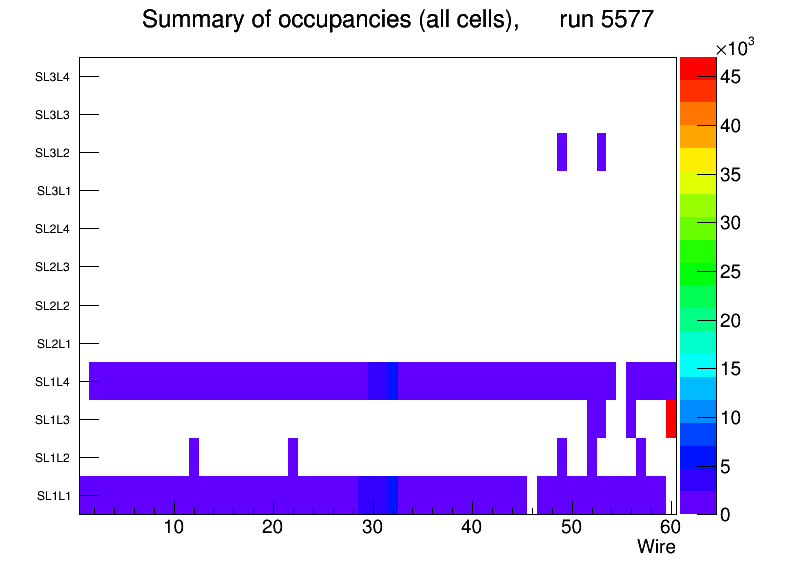 Summary of occupancies (all cells), run 5577

SL3L4
SL3L3
SL3L2
SL3L1
SL2L4
SL2L3
SL2L2
SL2L1
SL1L4
SL1L3
SL1L2
SL1L1

10 20 30 40 50 60
Wire

$\times10^3$
45
40
35
30
25
20
15
10
5
0